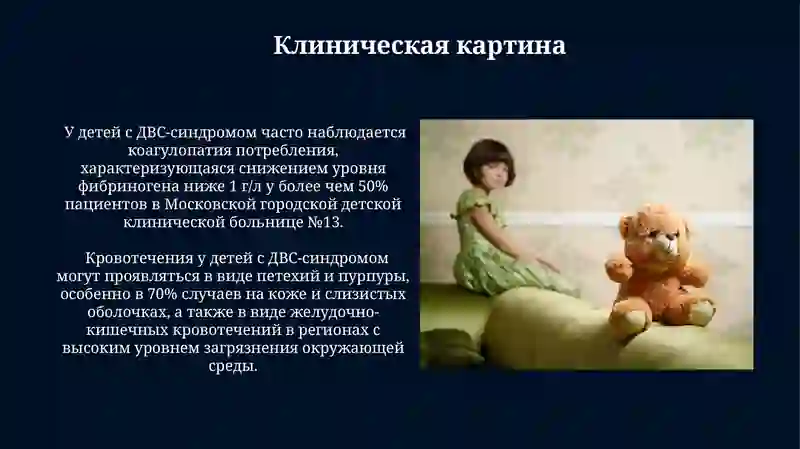 Клиническая картина

У детей с ДВС-синдромом часто наблюдается коагулопатия потребления, характеризующаяся снижением уровня фибриногена ниже 1 г/л у более чем 50% пациентов в Московской городской детской клинической больнице №13.

Кровотечения у детей с ДВС-синдромом могут проявляться в виде петехий и пурпуры, особенно в 70% случаев на коже и слизистых оболочках, а также в виде желудочно-кишечных кровотечений в регионах с высоким уровнем загрязнения окружающей среды.